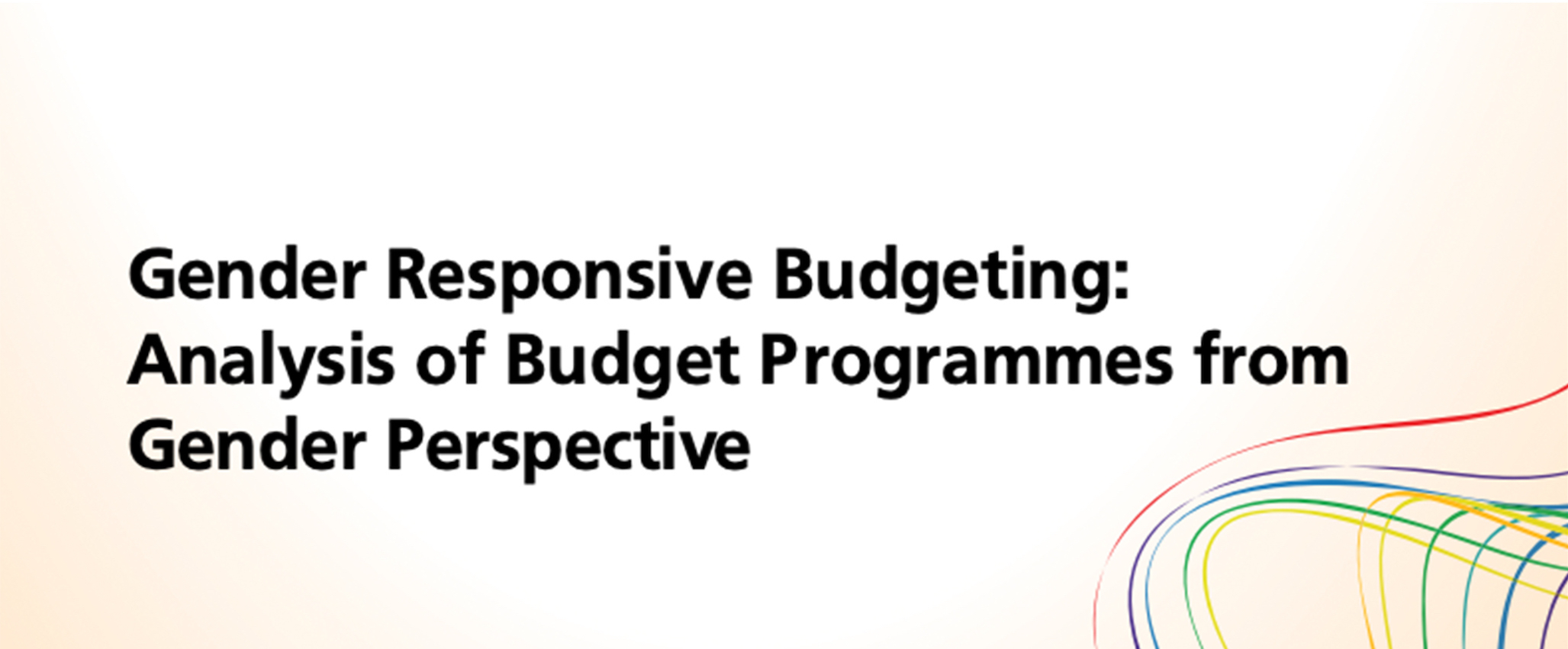 Gender Responsive Budgeting: Analysis of Budget Programmes from Gender Perspective